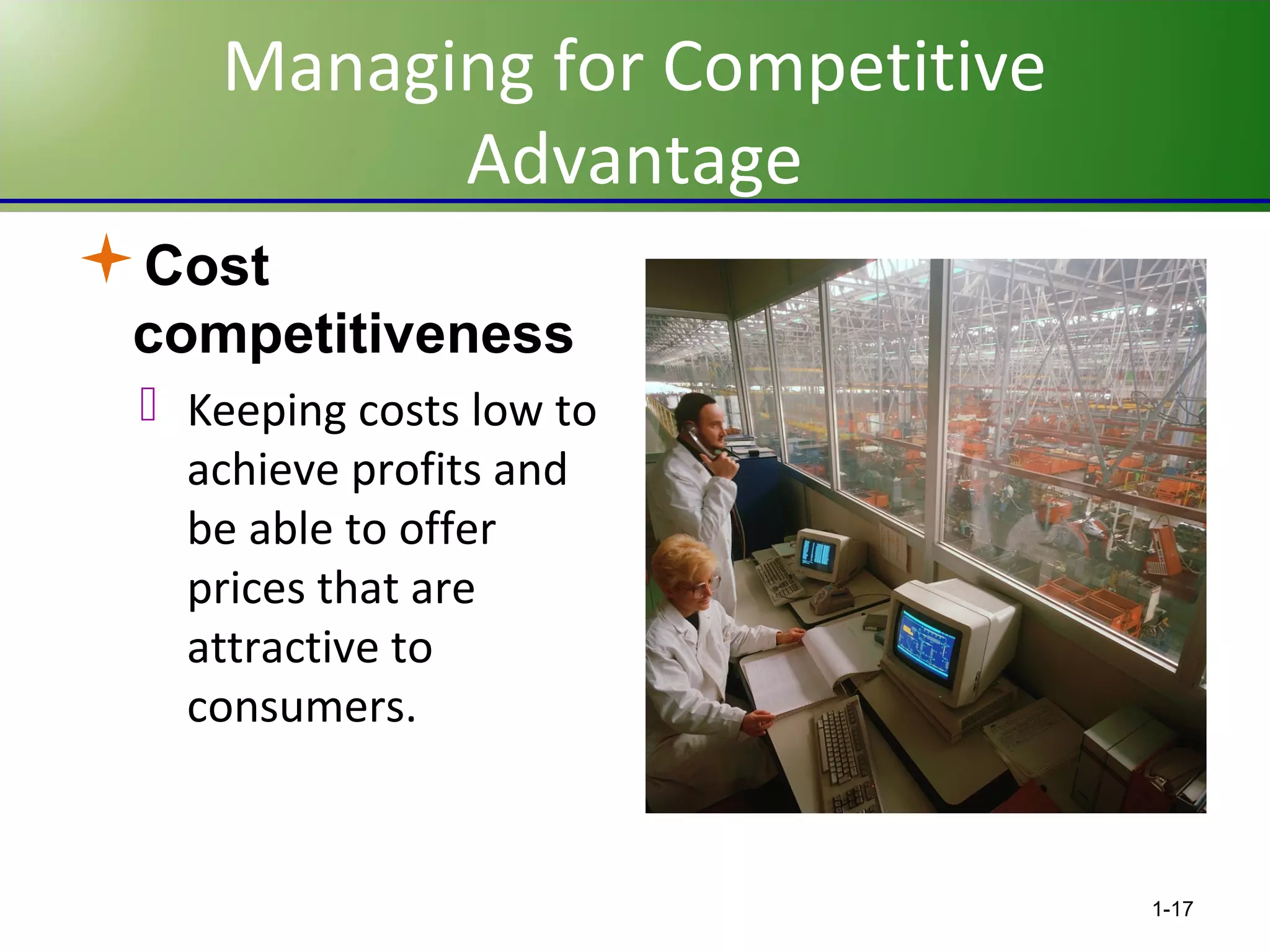 Managing for Competitive Advantage

Cost competitiveness

Keeping costs low to achieve profits and be able to offer prices that are attractive to consumers.

1-17